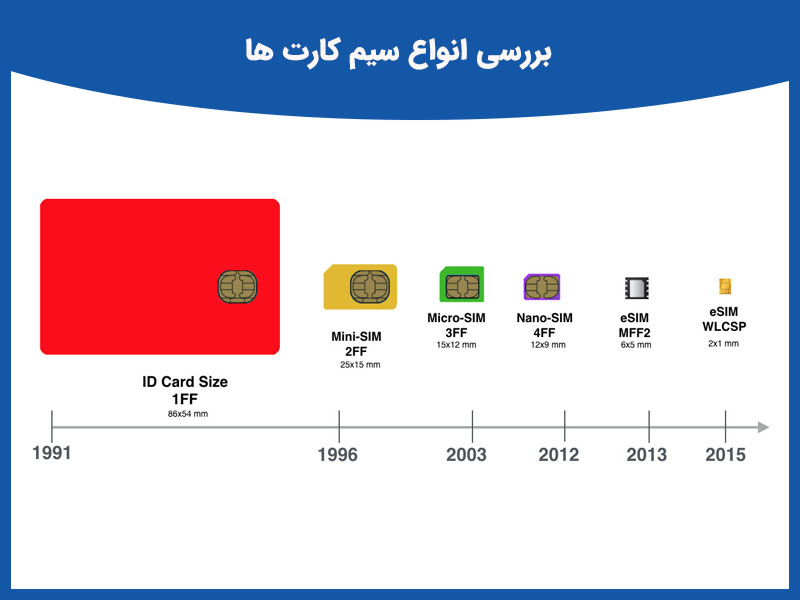 بررسی انواع سیم کارت ها

ID Card Size
1FF
86x54 mm

Mini-SIM
2FF
25x15 mm

Micro-SIM
3FF
15x12 mm

Nano-SIM
4FF
12x9 mm

eSIM
MFF2
6x5 mm

eSIM
WLCSP
2x1 mm

1991
1996
2003
2012
2013
2015